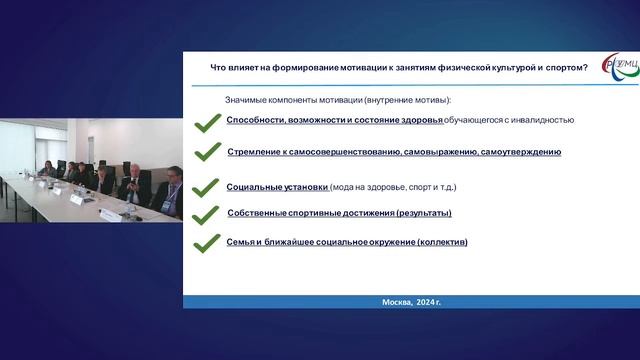 Что влияет на формирование мотивации к занятиям физической культурой и спортом?

РУМЦ

Значимые компоненты мотивации (внутренние мотивы):

Способности, возможности и состояние здоровья обучающегося с инвалидностью

Стремление к самосовершенствованию, самовыражению, самоутверждению

Социальные установки (мода на здоровье, спорт и т.д.)

Собственные спортивные достижения (результаты)

Семья и ближайшее социальное окружение (коллектив)

Москва, 2024 г.